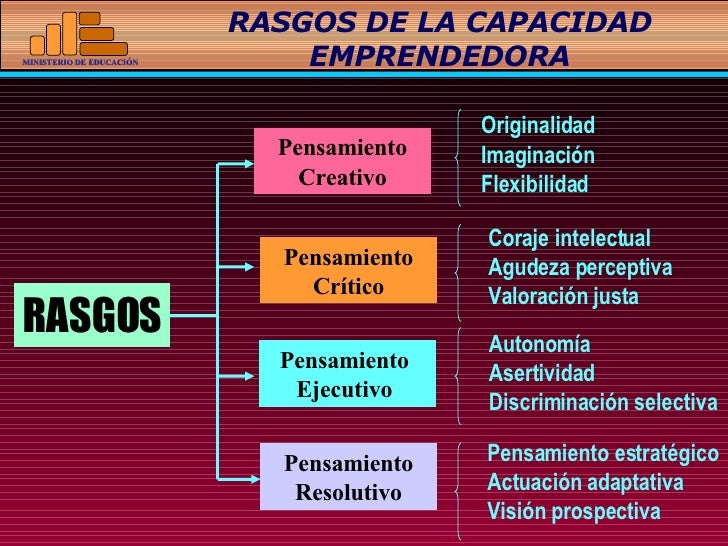 MINISTERIO DE EDUCACIÓN

RASGOS DE LA CAPACIDAD EMPRENDEDORA

RASGOS

Pensamiento Creativo

Originalidad
Imaginación
Flexibilidad

Pensamiento Crítico

Coraje intelectual
Agudeza perceptiva
Valoración justa

Pensamiento Ejecutivo

Autonomía
Asertividad
Discriminación selectiva

Pensamiento Resolutivo

Pensamiento estratégico
Actuación adaptativa
Visión prospectiva